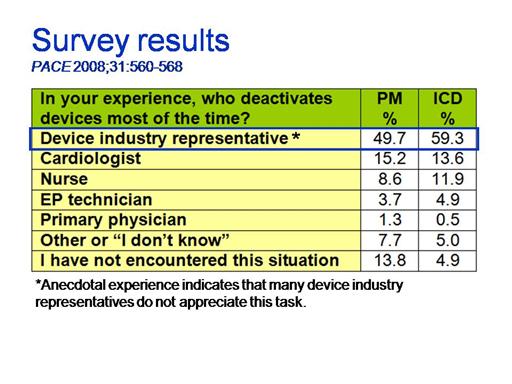 Survey results
PACE 2008;31:560-568

| In your experience, who deactivates devices most of the time? | PM % | ICD % |
|---|---|---|
| Device industry representative * | 49.7 | 59.3 |
| Cardiologist | 15.2 | 13.6 |
| Nurse | 8.6 | 11.9 |
| EP technician | 3.7 | 4.9 |
| Primary physician | 1.3 | 0.5 |
| Other or “I don’t know” | 7.7 | 5.0 |
| I have not encountered this situation | 13.8 | 4.9 |

*Anecdotal experience indicates that many device industry representatives do not appreciate this task.